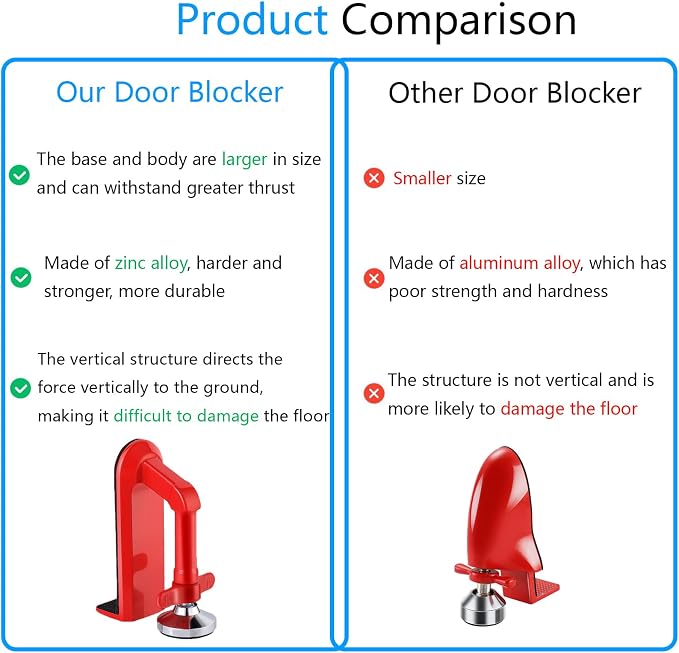 Product Comparison

Our Door Blocker

The base and body are larger in size and can withstand greater thrust

Made of zinc alloy, harder and stronger, more durable

The vertical structure directs the force vertically to the ground, making it difficult to damage the floor

Other Door Blocker

Smaller size

Made of aluminum alloy, which has poor strength and hardness

The structure is not vertical and is more likely to damage the floor